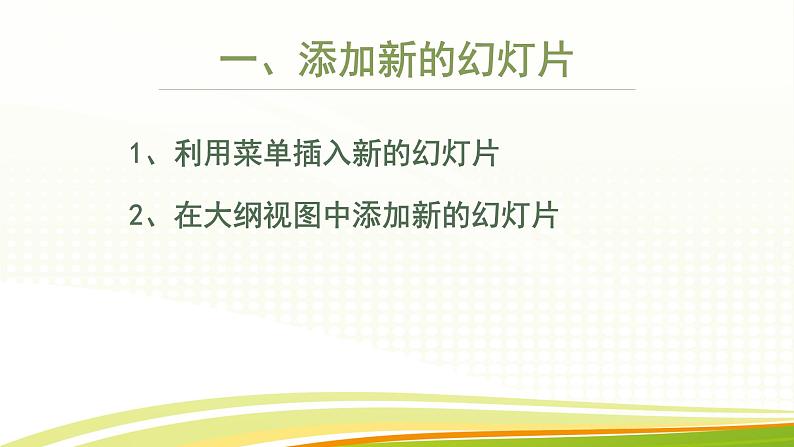 一、添加新的幻灯片

1、利用菜单插入新的幻灯片

2、在大纲视图中添加新的幻灯片